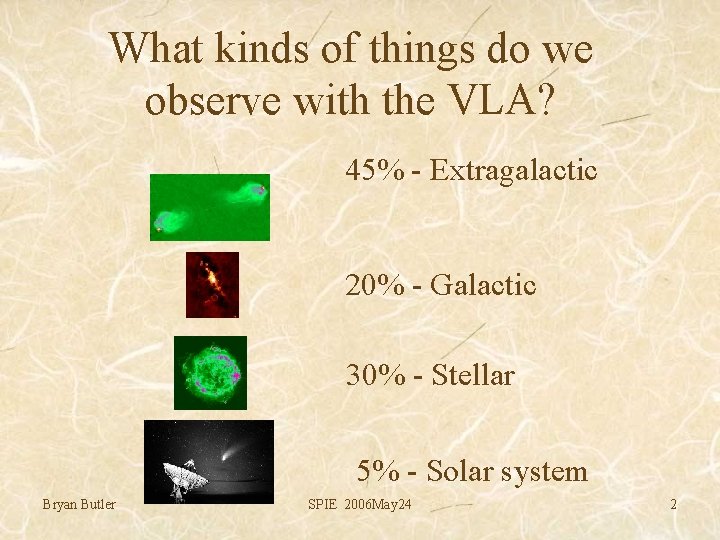 What kinds of things do we observe with the VLA?

45% - Extragalactic

20% - Galactic

30% - Stellar

5% - Solar system

Bryan Butler

SPIE 2006May24

2